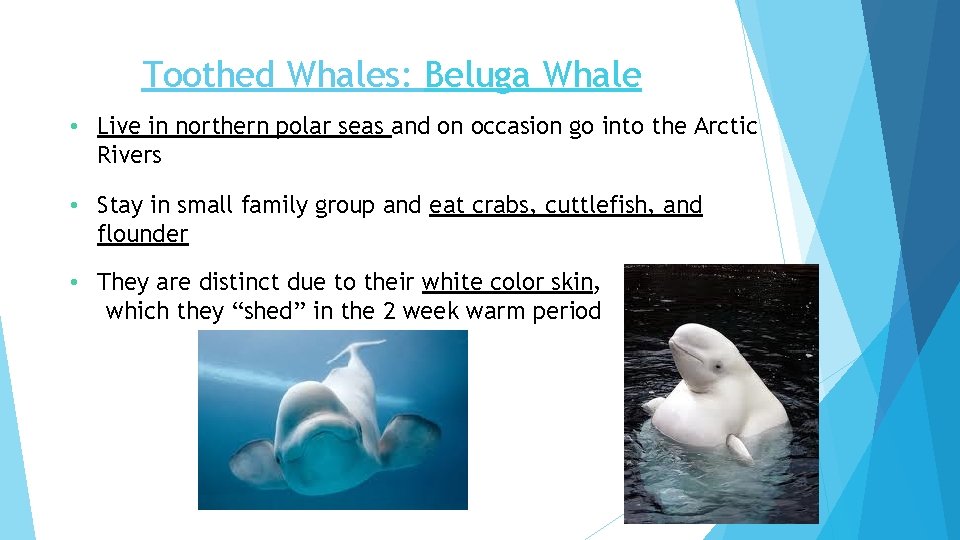 Toothed Whales: Beluga Whale

• Live in northern polar seas and on occasion go into the Arctic Rivers

• Stay in small family group and eat crabs, cuttlefish, and flounder

• They are distinct due to their white color skin, which they “shed” in the 2 week warm period